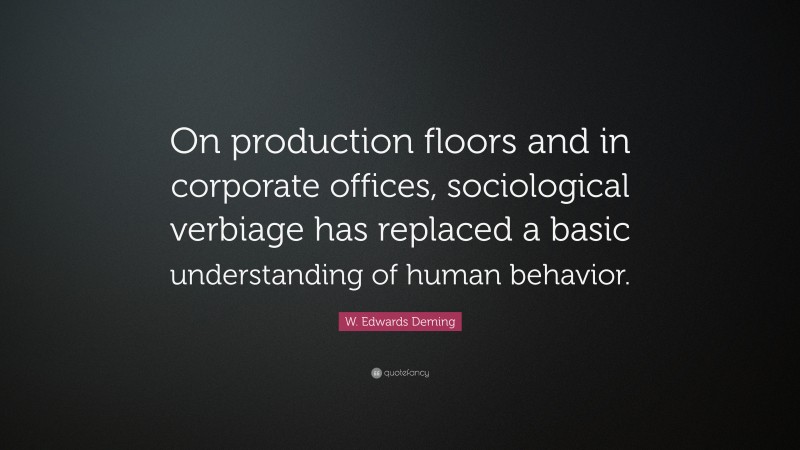 On production floors and in corporate offices, sociological verbiage has replaced a basic understanding of human behavior.

W. Edwards Deming

quotefancy